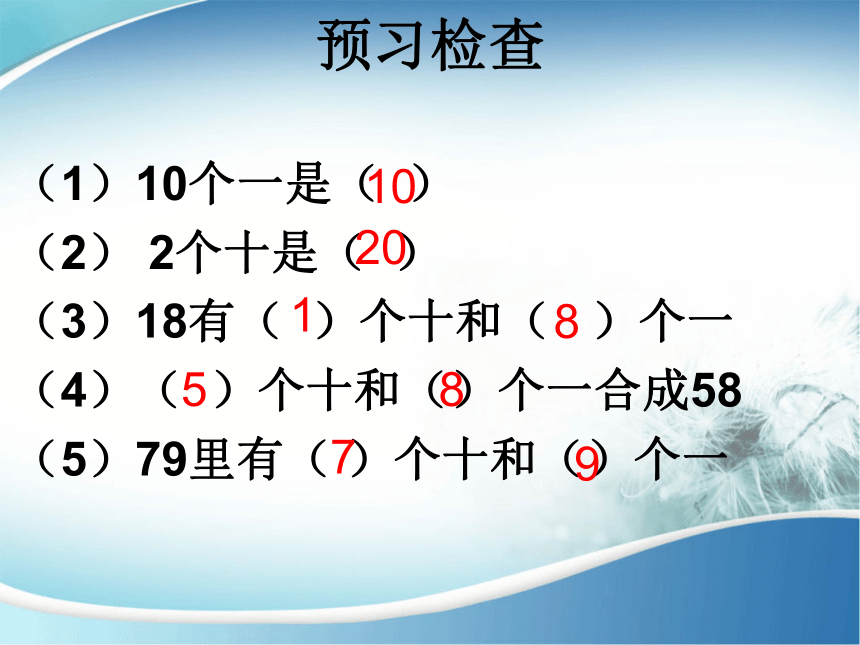 预习检查

（1）10个一是（10）

（2） 2个十是（20）

（3）18有（1）个十和（8）个一

（4）（5）个十和（8）个一合成58

（5）79里有（7）个十和（9）个一